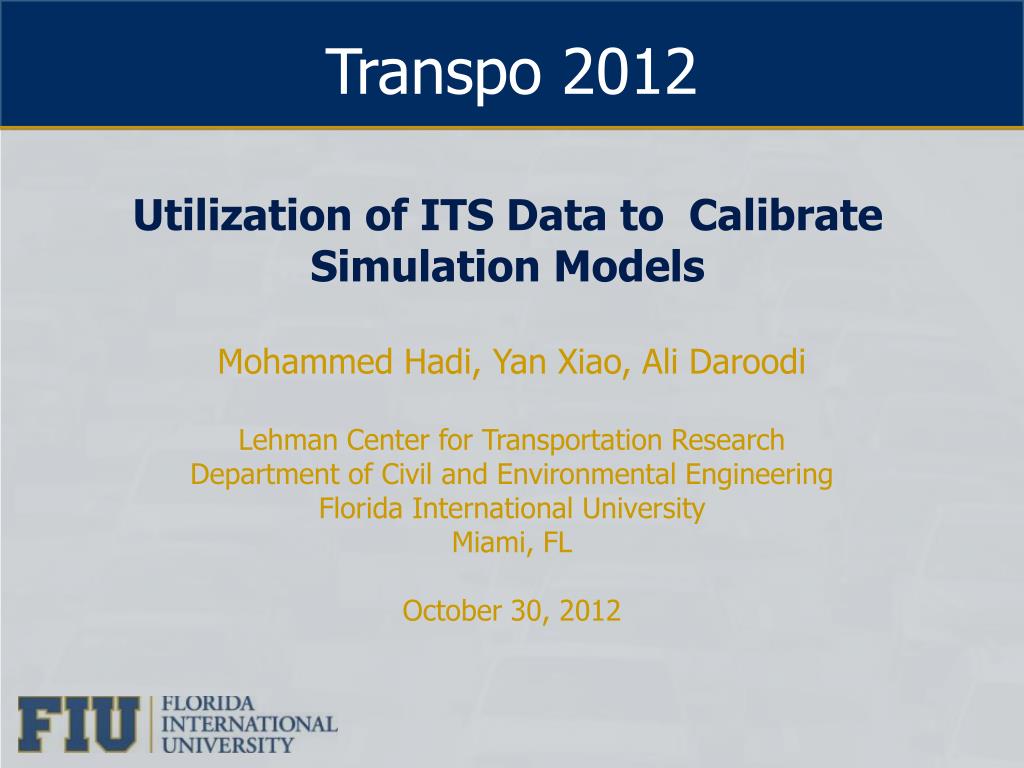 Transpo 2012

Utilization of ITS Data to Calibrate Simulation Models

Mohammed Hadi, Yan Xiao, Ali Daroodi

Lehman Center for Transportation Research
Department of Civil and Environmental Engineering
Florida International University
Miami, FL

October 30, 2012

FIU FLORIDA INTERNATIONAL UNIVERSITY